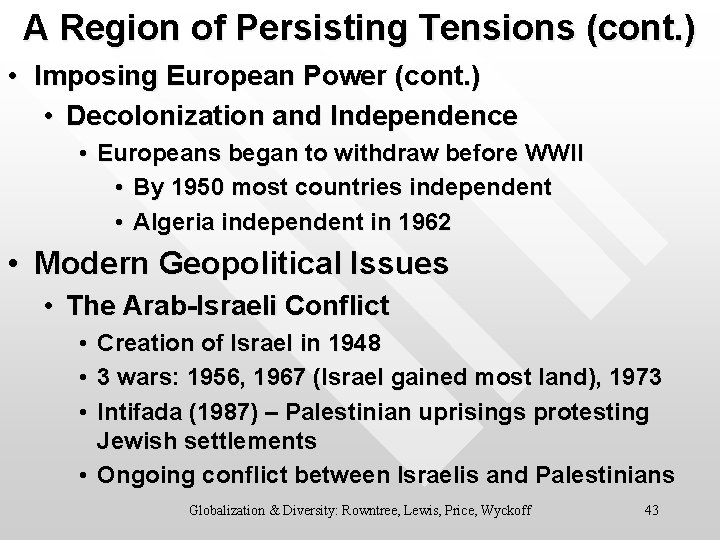 A Region of Persisting Tensions (cont.)

• Imposing European Power (cont.)
  • Decolonization and Independence
    • Europeans began to withdraw before WWII
      • By 1950 most countries independent
      • Algeria independent in 1962

• Modern Geopolitical Issues
  • The Arab-Israeli Conflict
    • Creation of Israel in 1948
    • 3 wars: 1956, 1967 (Israel gained most land), 1973
    • Intifada (1987) – Palestinian uprisings protesting Jewish settlements
    • Ongoing conflict between Israelis and Palestinians

Globalization & Diversity: Rowntree, Lewis, Price, Wyckoff

43